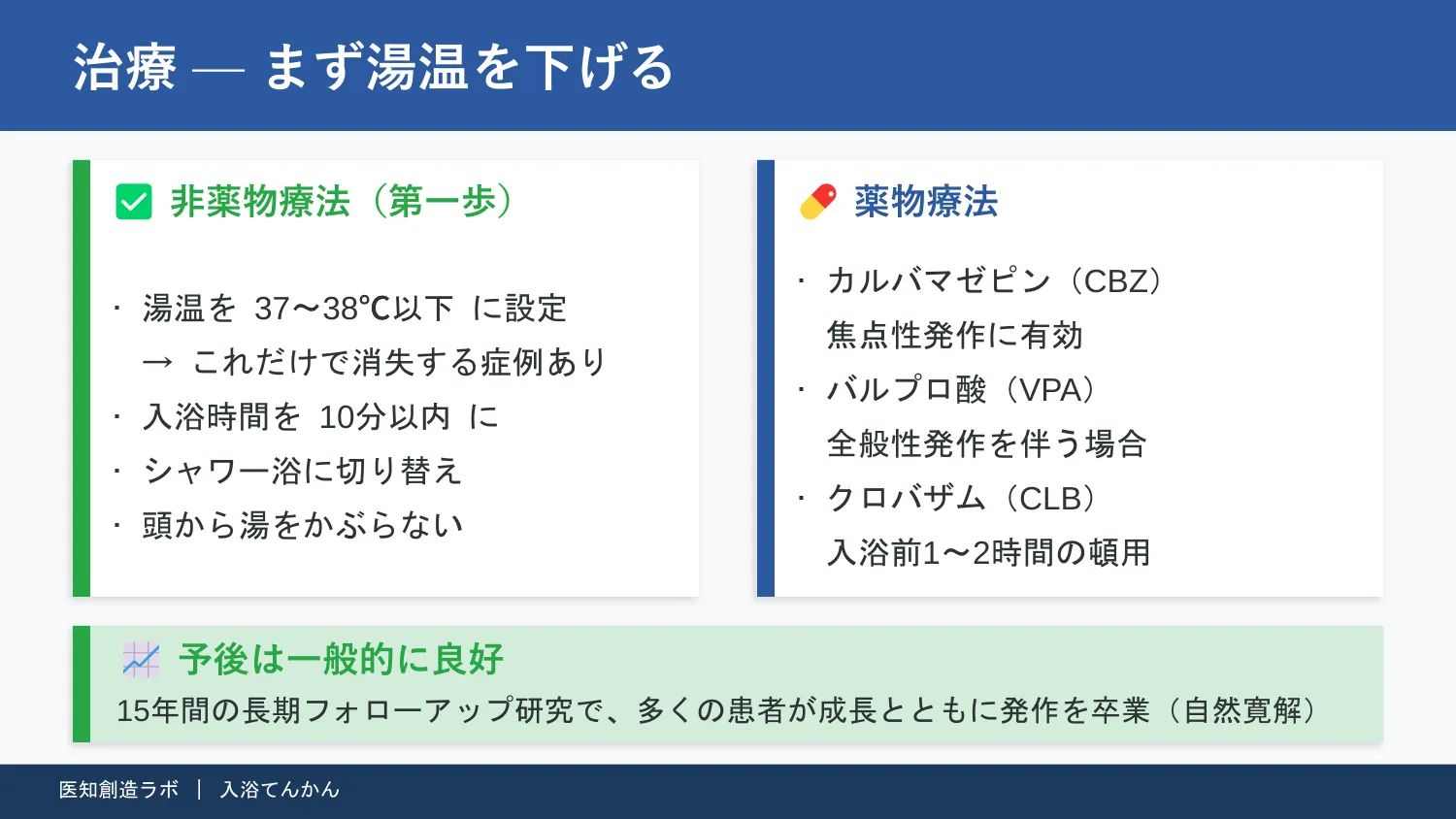 治療 — まず湯温を下げる

非薬物療法（第一歩）

· 湯温を 37〜38℃以下 に設定
→ これだけで消失する症例あり
· 入浴時間を 10分以内 に
· シャワー浴に切り替え
· 頭から湯をかぶらない

薬物療法

· カルバマゼピン（CBZ）
焦点性発作に有効
· バルプロ酸（VPA）
全般性発作を伴う場合
· クロバザム（CLB）
入浴前1〜2時間の頓用

予後は一般的に良好
15年間の長期フォローアップ研究で、多くの患者が成長とともに発作を卒業（自然寛解）

医知創造ラボ ｜ 入浴てんかん